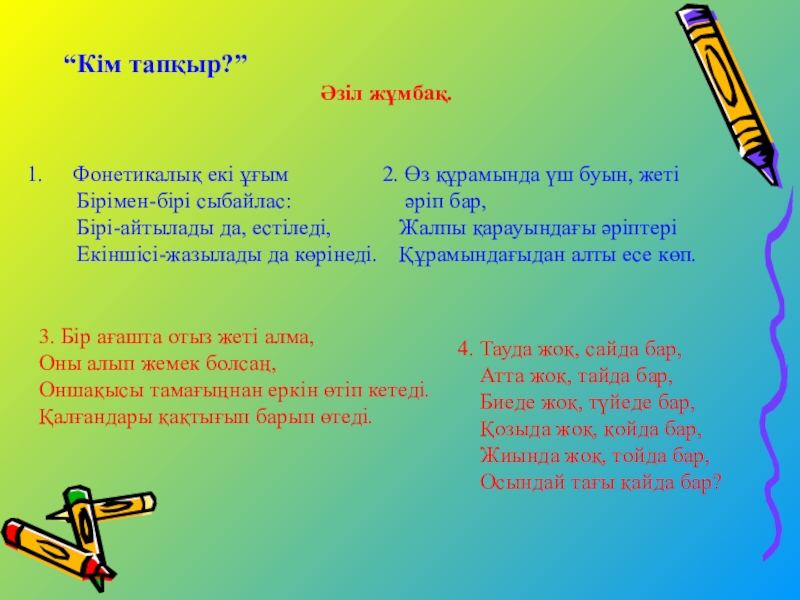 “Кім тапқыр?”

Әзіл жұмбақ.

1. Фонетикалық екі ұғым
Бірімен-бірі сыбайлас:
Бірі-айтылады да, естіледі,
Екіншісі-жазылады да көрінеді.

2. Өз құрамында үш буын, жеті әріп бар,
Жалпы қарауындағы әріптері
Құрамындағыдан алты есе көп.

3. Бір ағашта отыз жеті алма,
Оны алып жемек болсаң,
Оншақысы тамағыңнан еркін өтіп кетеді.
Қалғандары қақтығып барып өтеді.

4. Тауда жоқ, сайда бар,
Атта жоқ, тайда бар,
Биеде жоқ, түйеде бар,
Қозыда жоқ, қойда бар,
Жиында жоқ, тойда бар,
Осындай тағы қайда бар?